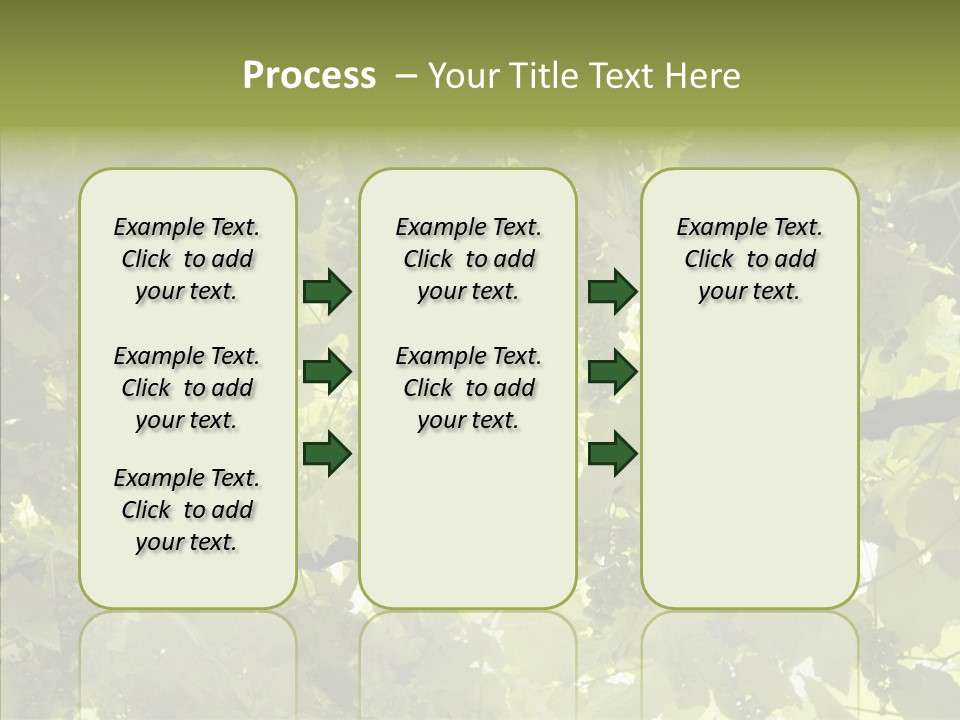 Process – Your Title Text Here

Example Text. Click to add your text.

Example Text. Click to add your text.

Example Text. Click to add your text.

Example Text. Click to add your text.

Example Text. Click to add your text.

Example Text. Click to add your text.